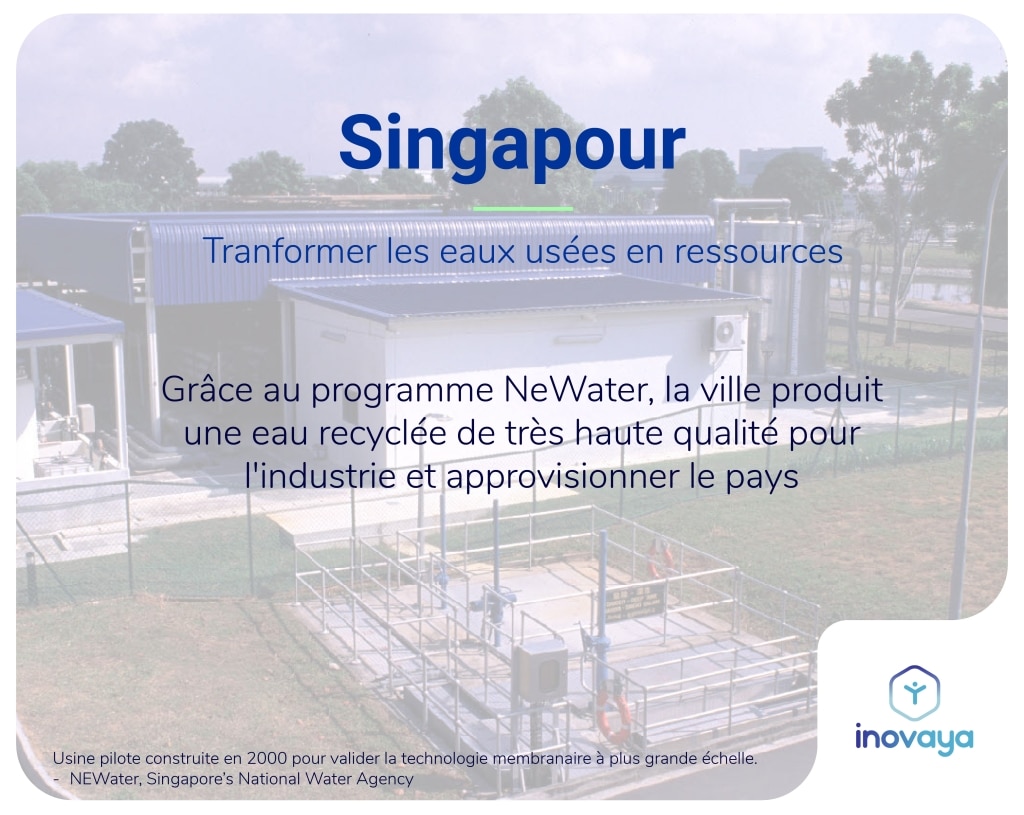 Singapour

Tranformer les eaux usées en ressources

Grâce au programme NeWater, la ville produit une eau recyclée de très haute qualité pour l'industrie et approvisionner le pays

Usine pilote construite en 2000 pour valider la technologie membranaire à plus grande échelle.
- NEWater, Singapore's National Water Agency

inovaya